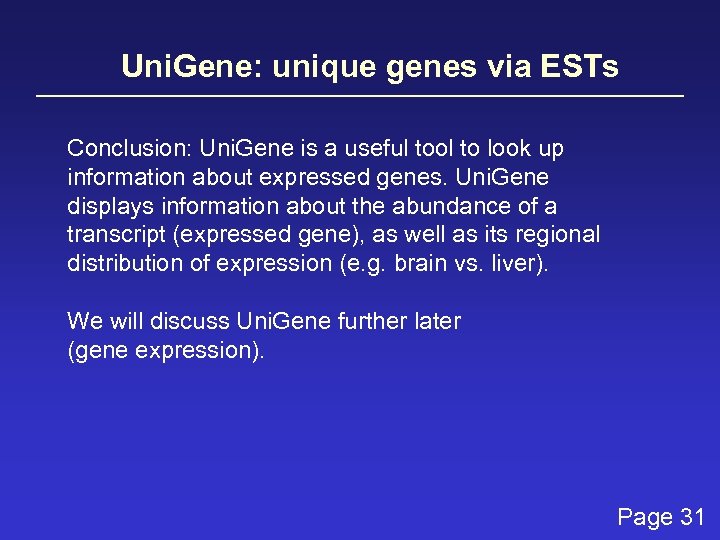 UniGene: unique genes via ESTs

Conclusion: UniGene is a useful tool to look up information about expressed genes. UniGene displays information about the abundance of a transcript (expressed gene), as well as its regional distribution of expression (e.g. brain vs. liver).

We will discuss UniGene further later (gene expression).

Page 31